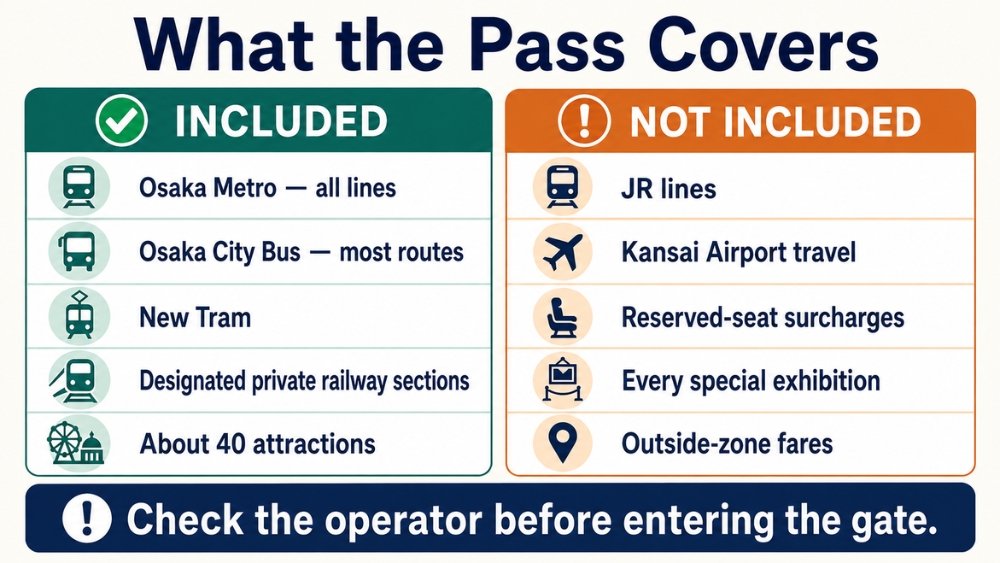 What the Pass Covers

INCLUDED

Osaka Metro — all lines

Osaka City Bus — most routes

New Tram

Designated private railway sections

About 40 attractions

NOT INCLUDED

JR lines

Kansai Airport travel

Reserved-seat surcharges

Every special exhibition

Outside-zone fares

Check the operator before entering the gate.